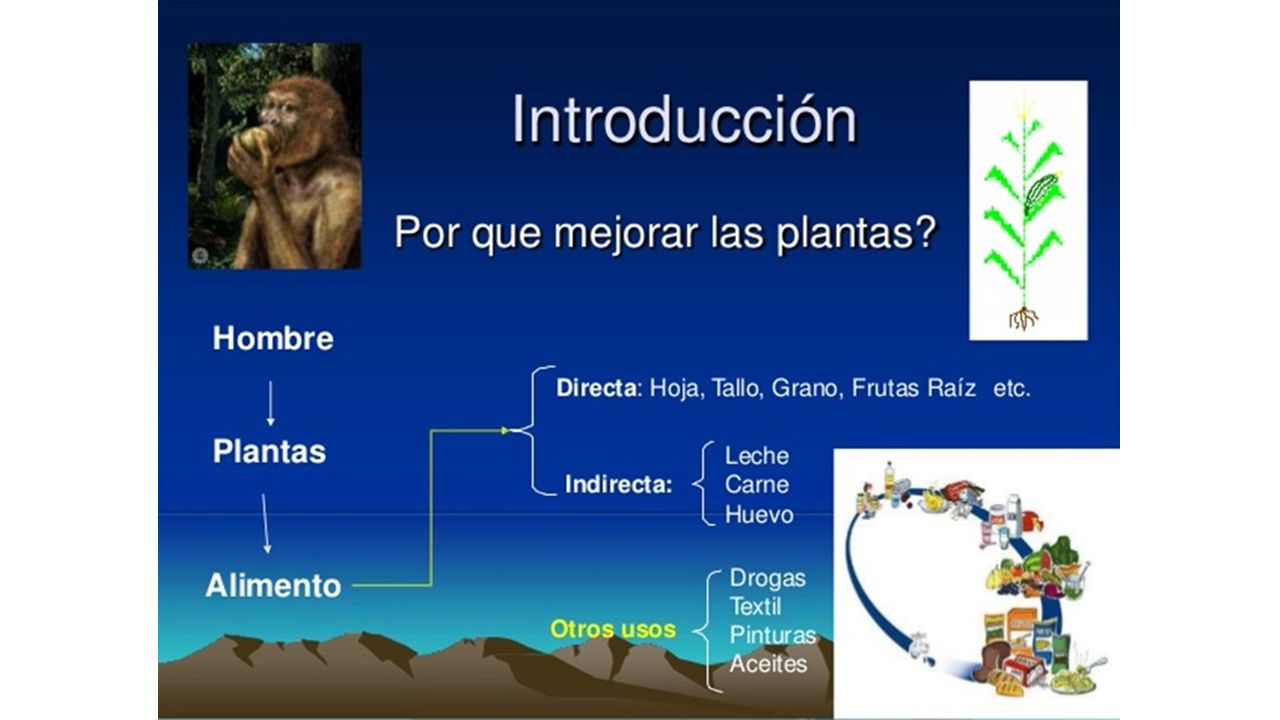 Introducción

Por que mejorar las plantas?

Hombre

Plantas

Alimento

Directa: Hoja, Tallo, Grano, Frutas Raíz etc.

Indirecta: Leche
Carne
Huevo

Otros usos
Drogas
Textil
Pinturas
Aceites